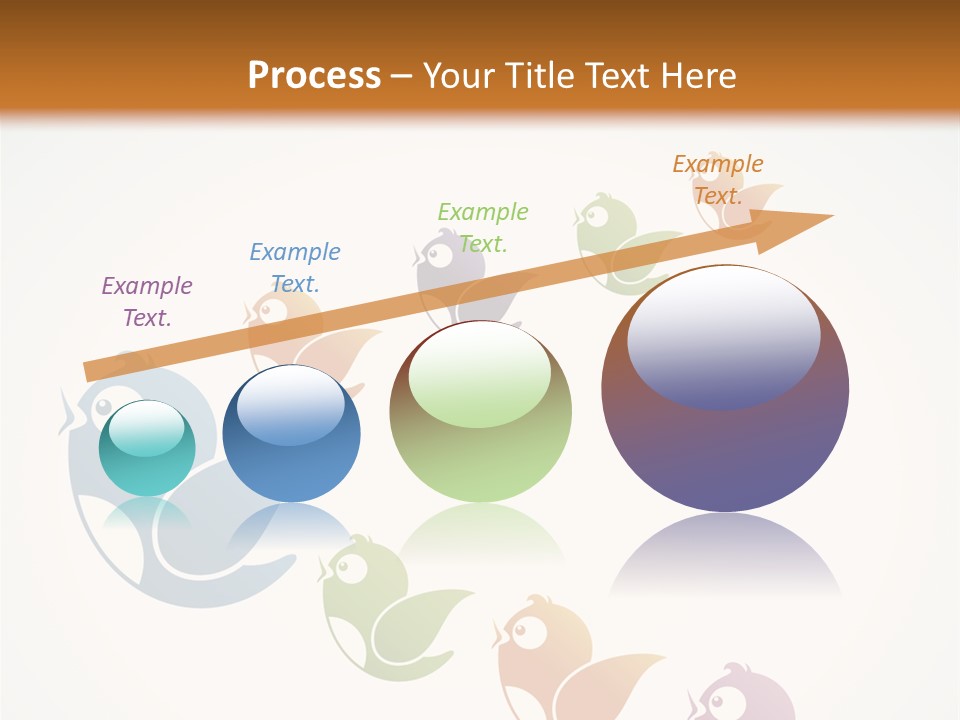 Process – Your Title Text Here

Example Text.

Example Text.

Example Text.

Example Text.